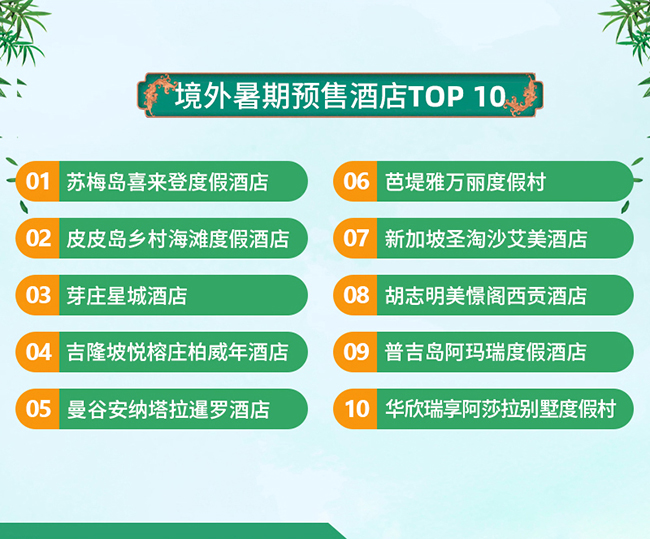 境外暑期预售酒店TOP 10

01 苏梅岛喜来登度假酒店

02 皮皮岛乡村海滩度假酒店

03 芽庄星城酒店

04 吉隆坡悦榕庄柏威年酒店

05 曼谷安纳塔拉暹罗酒店

06 芭堤雅万丽度假村

07 新加坡圣淘沙艾美酒店

08 胡志明美憬阁西贡酒店

09 普吉岛阿玛瑞度假酒店

10 华欣瑞享阿莎拉别墅度假村